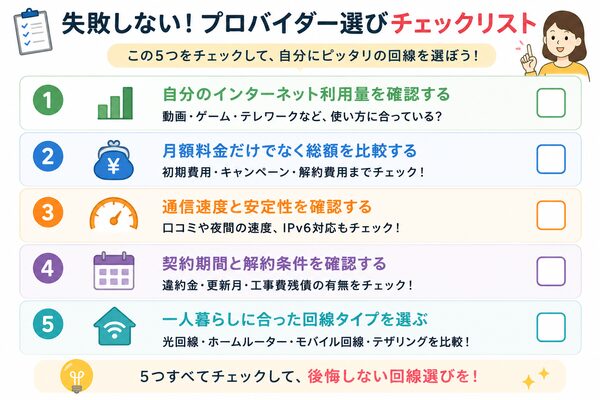 失敗しない！プロバイダー選びチェックリスト

この５つをチェックして、自分にピッタリの回線を選ぼう！

1
自分のインターネット利用量を確認する
動画・ゲーム・テレワークなど、使い方に合っている？

2
¥
月額料金だけでなく総額を比較する
初期費用・キャンペーン・解約費用までチェック！

3
通信速度と安定性を確認する
口コミや夜間の速度、IPv6対応もチェック！

4
契約期間と解約条件を確認する
違約金・更新月・工事費残債の有無をチェック！

5
一人暮らしに合った回線タイプを選ぶ
光回線・ホームルーター・モバイル回線・テザリングを比較！

５つすべてチェックして、後悔しない回線選びを！